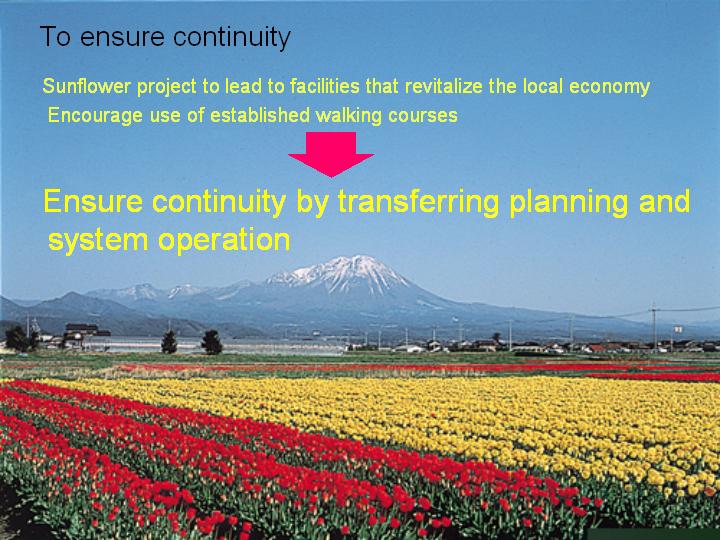 To ensure continuity

Sunflower project to lead to facilities that revitalize the local economy

Encourage use of established walking courses

Ensure continuity by transferring planning and system operation